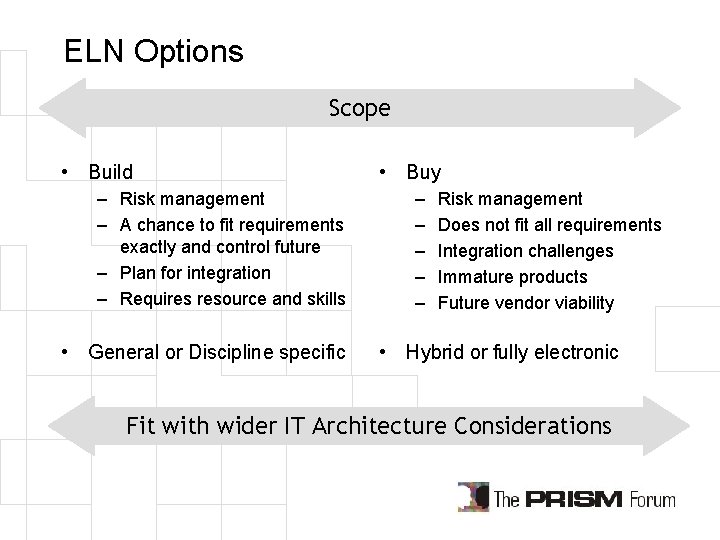 ELN Options

Scope

• Build
  – Risk management
  – A chance to fit requirements exactly and control future
  – Plan for integration
  – Requires resource and skills

• General or Discipline specific

• Buy
  – Risk management
  – Does not fit all requirements
  – Integration challenges
  – Immature products
  – Future vendor viability

• Hybrid or fully electronic

Fit with wider IT Architecture Considerations

The PRISM Forum